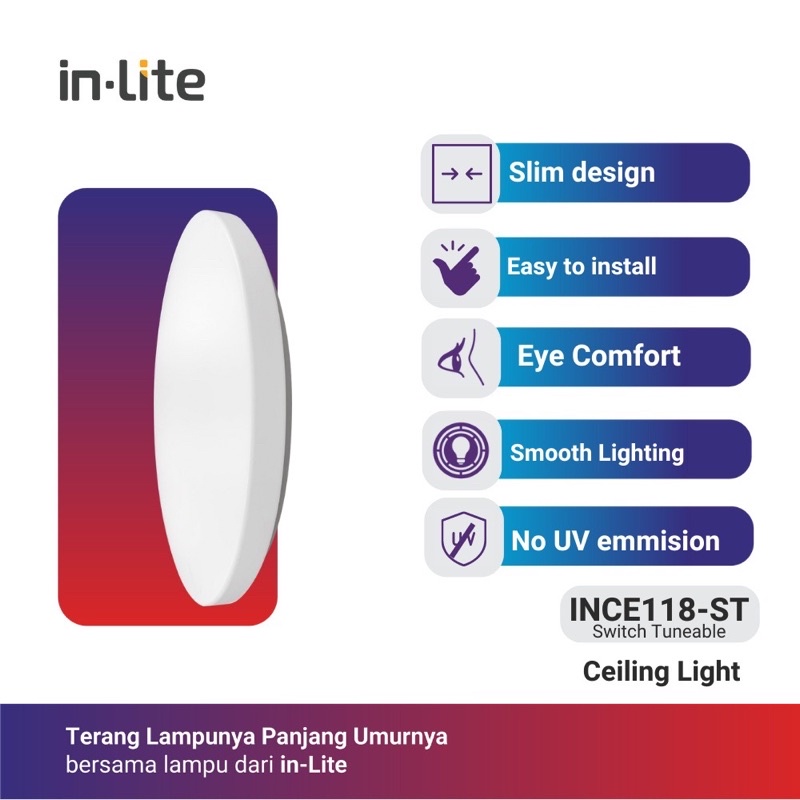 in·lite

Slim design

Easy to install

Eye Comfort

Smooth Lighting

UV

No UV emmision

INCE118-ST
Switch Tuneable

Ceiling Light

Terang Lampunya Panjang Umurnya
bersama lampu dari in-Lite